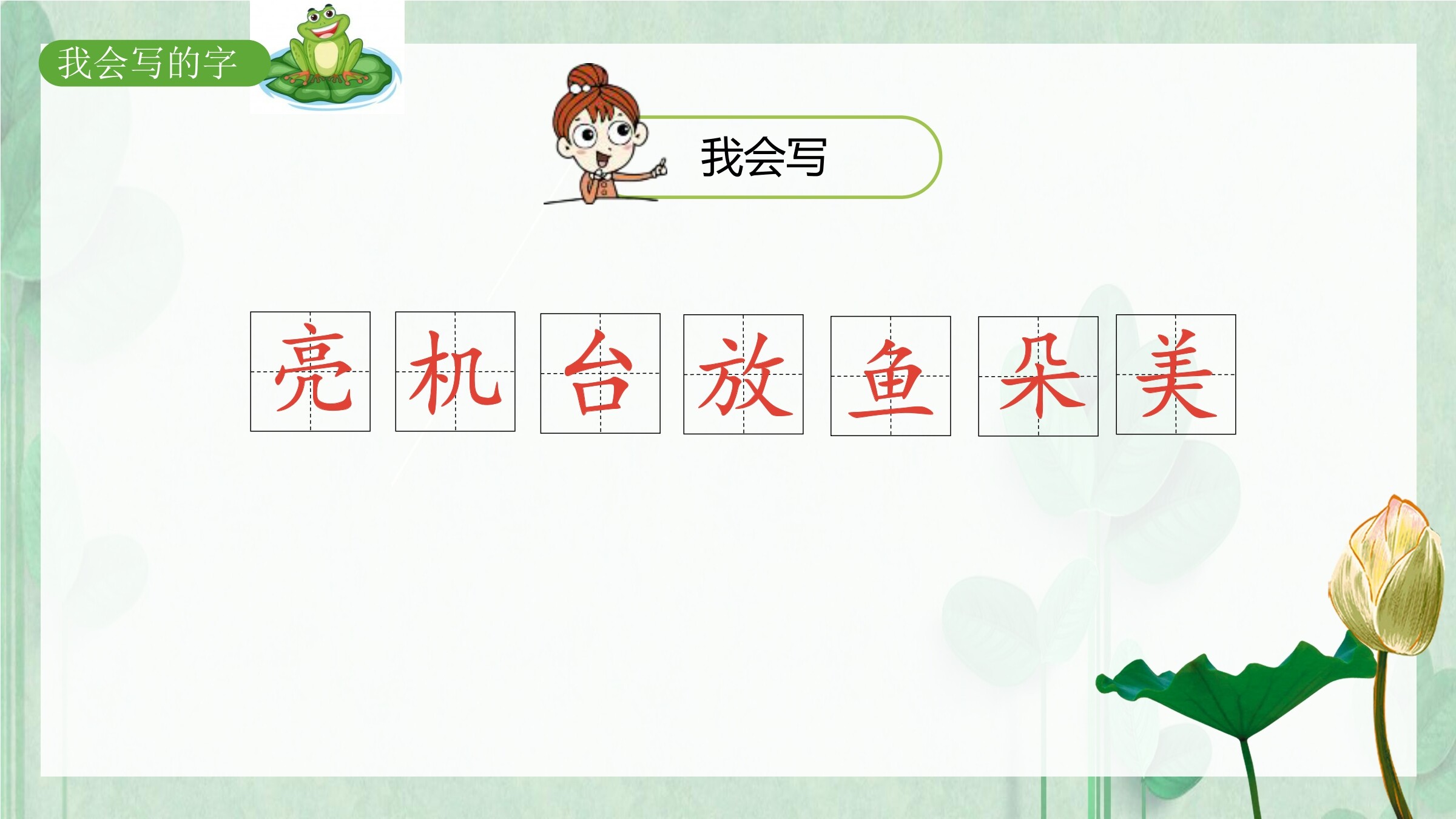 我会写的字

我会写

亮 机 台 放 鱼 朵 美